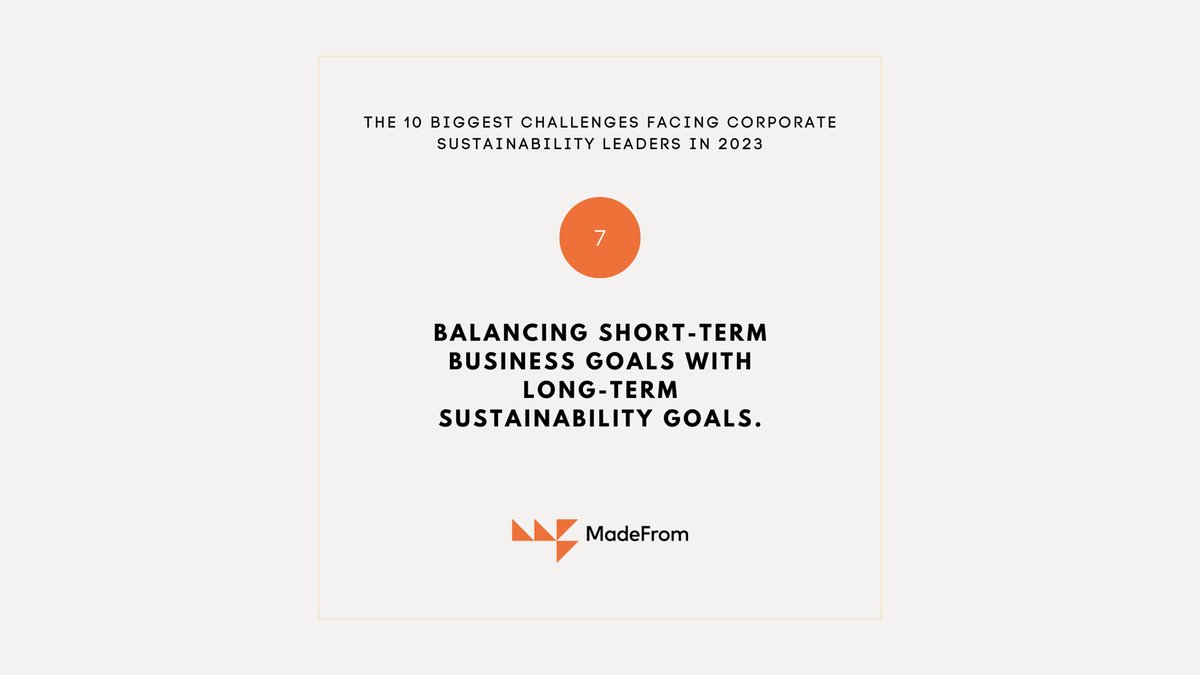 THE 10 BIGGEST CHALLENGES FACING CORPORATE SUSTAINABILITY LEADERS IN 2023

7

BALANCING SHORT-TERM BUSINESS GOALS WITH LONG-TERM SUSTAINABILITY GOALS.

MadeFrom